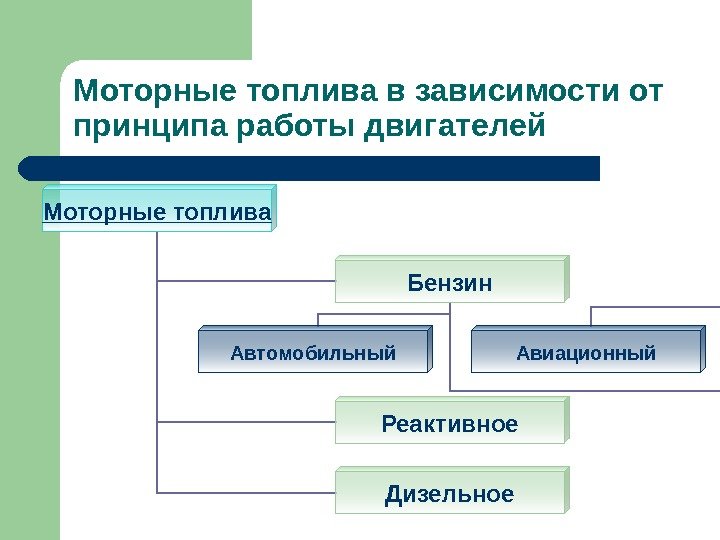 Моторные топлива в зависимости от принципа работы двигателей

Моторные топлива

Бензин

Автомобильный

Авиационный

Реактивное

Дизельное